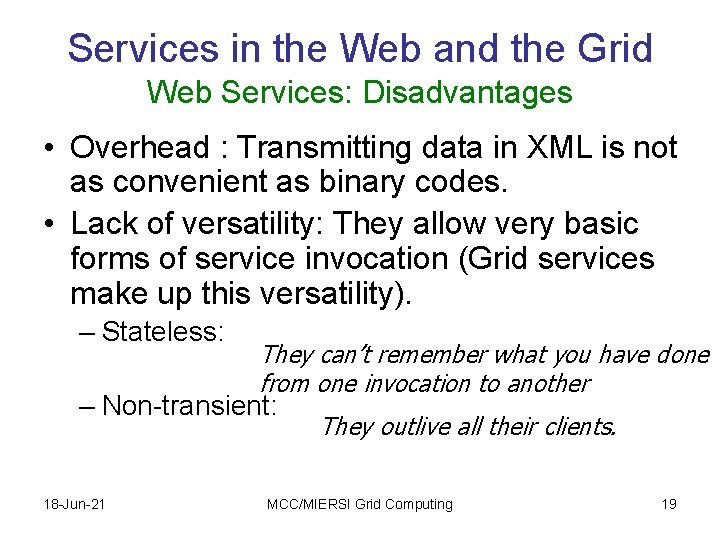 Services in the Web and the Grid
Web Services: Disadvantages

• Overhead : Transmitting data in XML is not as convenient as binary codes.

• Lack of versatility: They allow very basic forms of service invocation (Grid services make up this versatility).

– Stateless:
They can't remember what you have done from one invocation to another

– Non-transient:
They outlive all their clients.

18-Jun-21
MCC/MIERSI Grid Computing
19